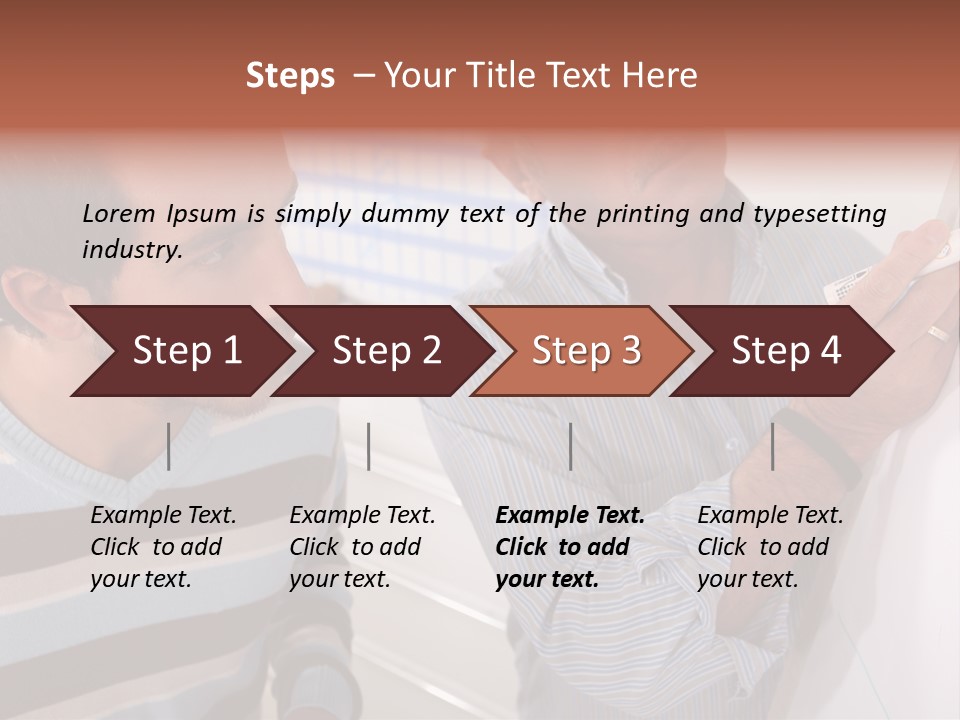 Steps – Your Title Text Here

Lorem Ipsum is simply dummy text of the printing and typesetting industry.

Step 1

Step 2

Step 3

Step 4

Example Text. Click to add your text.

Example Text. Click to add your text.

Example Text. Click to add your text.

Example Text. Click to add your text.